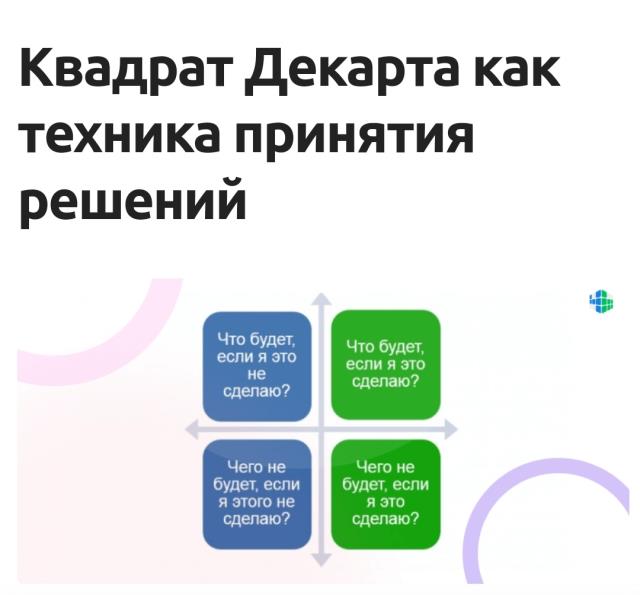 Квадрат Декарта как техника принятия решений

Что будет, если я это не сделаю?

Что будет, если я это сделаю?

Чего не будет, если я этого не сделаю?

Чего не будет, если я это сделаю?